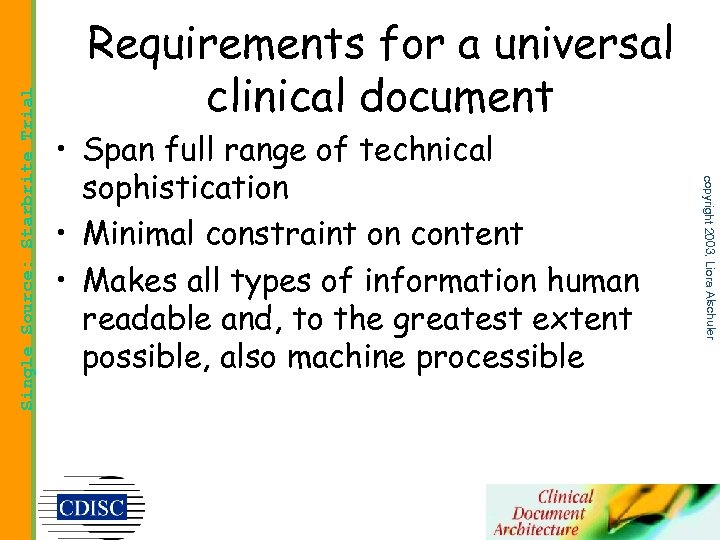 Single Source: Starbrite Trial

Requirements for a universal clinical document

• Span full range of technical sophistication
• Minimal constraint on content
• Makes all types of information human readable and, to the greatest extent possible, also machine processible

copyright 2003, Liora Alschuler

CDISC

Clinical Document Architecture